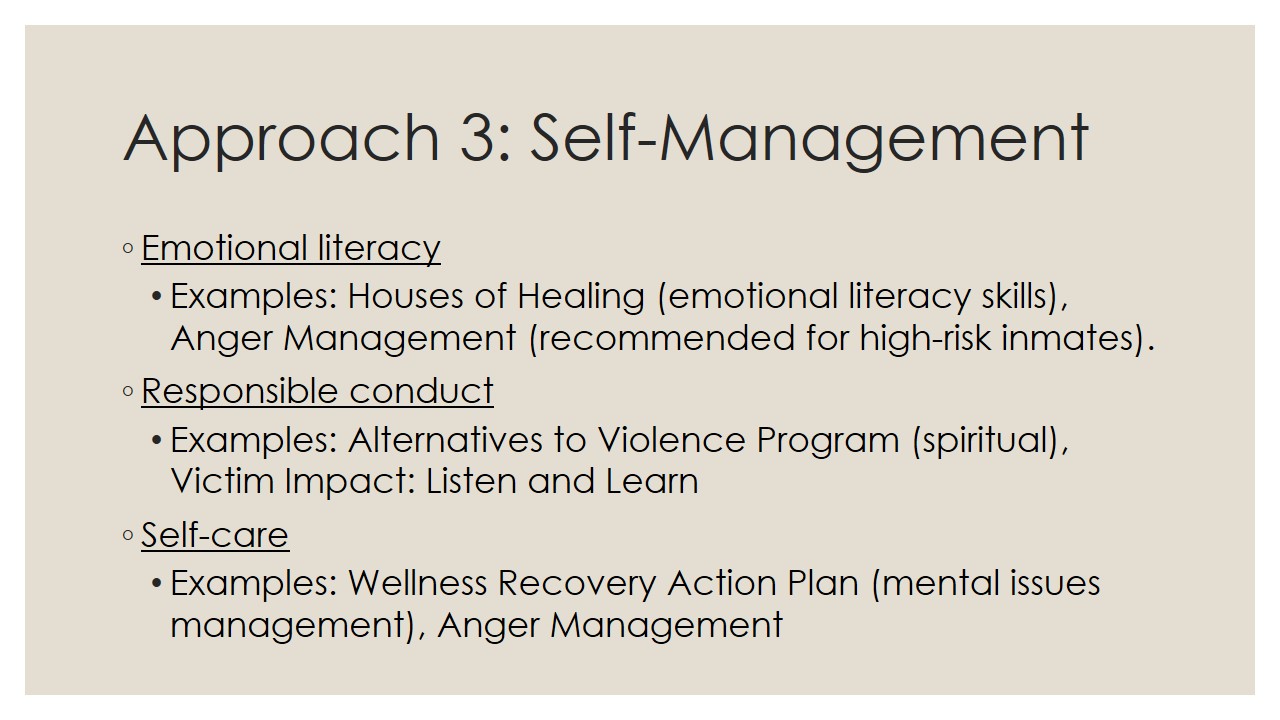 Approach 3: Self-Management

◦ Emotional literacy
• Examples: Houses of Healing (emotional literacy skills), Anger Management (recommended for high-risk inmates).

◦ Responsible conduct
• Examples: Alternatives to Violence Program (spiritual), Victim Impact: Listen and Learn

◦ Self-care
• Examples: Wellness Recovery Action Plan (mental issues management), Anger Management